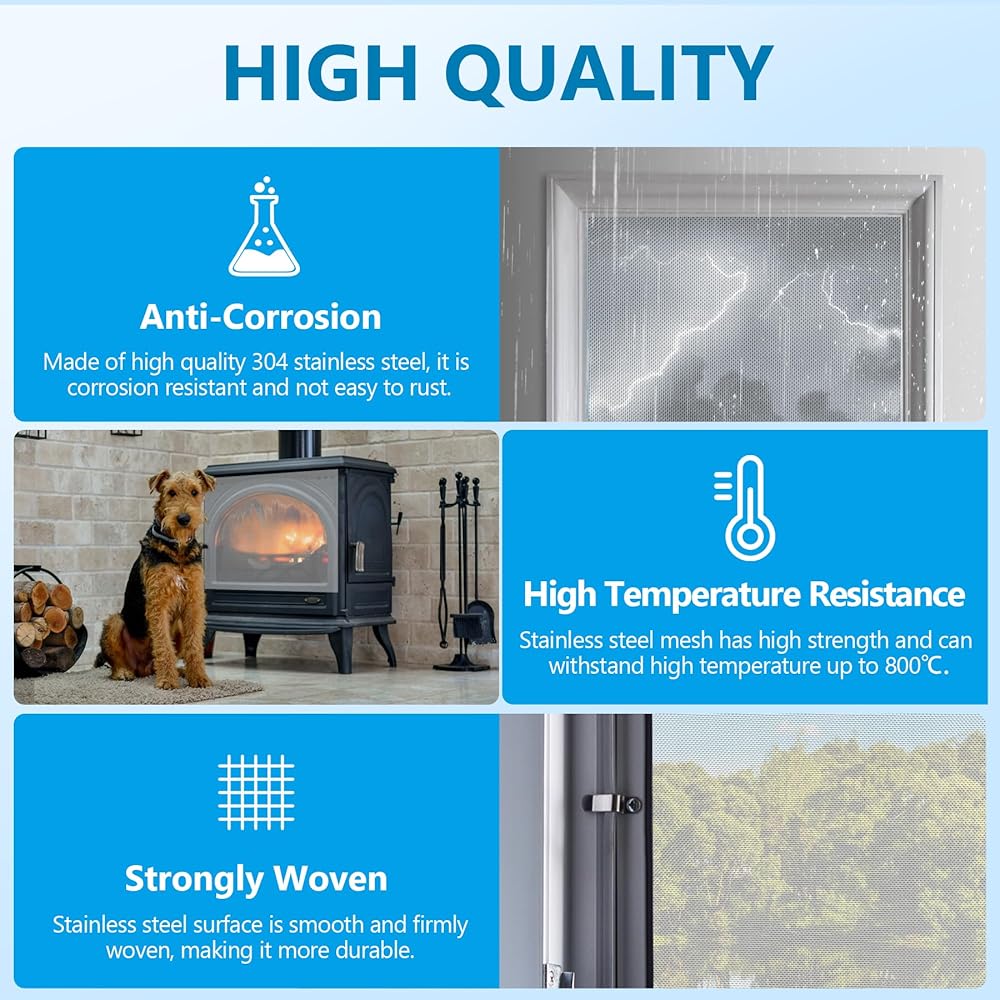 HIGH QUALITY

Anti-Corrosion

Made of high quality 304 stainless steel, it is corrosion resistant and not easy to rust.

High Temperature Resistance

Stainless steel mesh has high strength and can withstand high temperature up to 800℃.

Strongly Woven

Stainless steel surface is smooth and firmly woven, making it more durable.